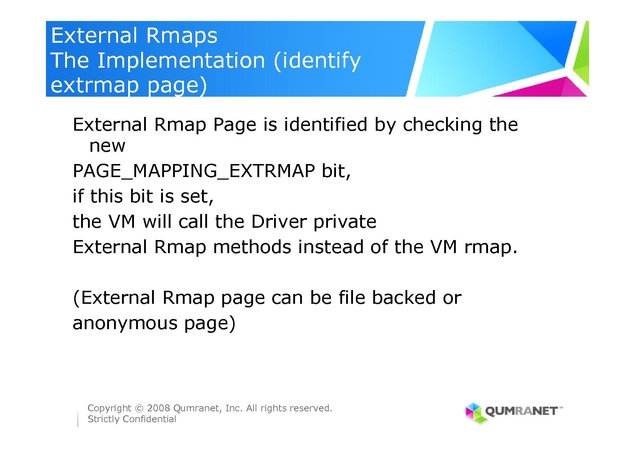 External Rmaps
The Implementation (identify extrmap page)

External Rmap Page is identified by checking the new

PAGE_MAPPING_EXTRMAP bit,

if this bit is set,

the VM will call the Driver private

External Rmap methods instead of the VM rmap.

(External Rmap page can be file backed or

anonymous page)

Copyright © 2008 Qumranet, Inc. All rights reserved.
Strictly Confidential

QUMRANET™